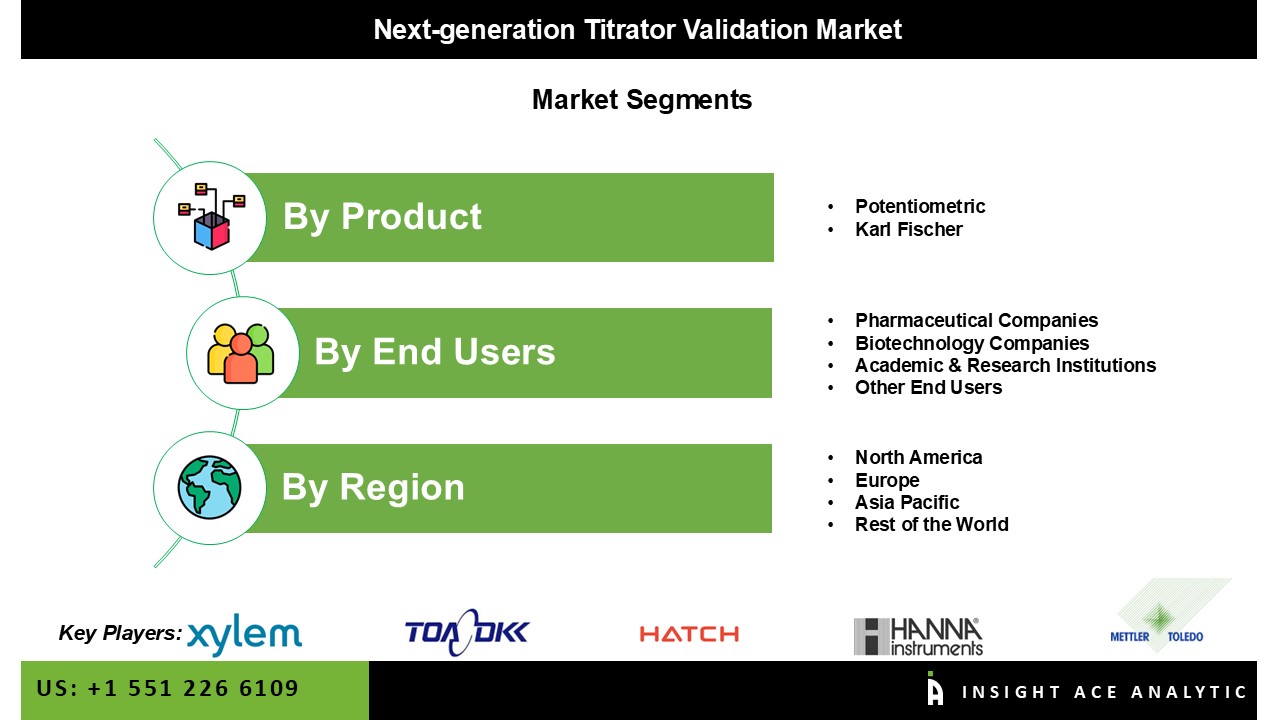 Next-generation Titrator Validation Market

Market Segments

By Product

- Potentiometric
- Karl Fischer

By End Users

- Pharmaceutical Companies
- Biotechnology Companies
- Academic & Research Institutions
- Other End Users

By Region

- North America
- Europe
- Asia Pacific
- Rest of the World

Key Players: xylem TOA DKK HATCH HANNA instruments METTLER TOLEDO

US: +1 551 226 6109

INSIGHT ACE ANALYTIC